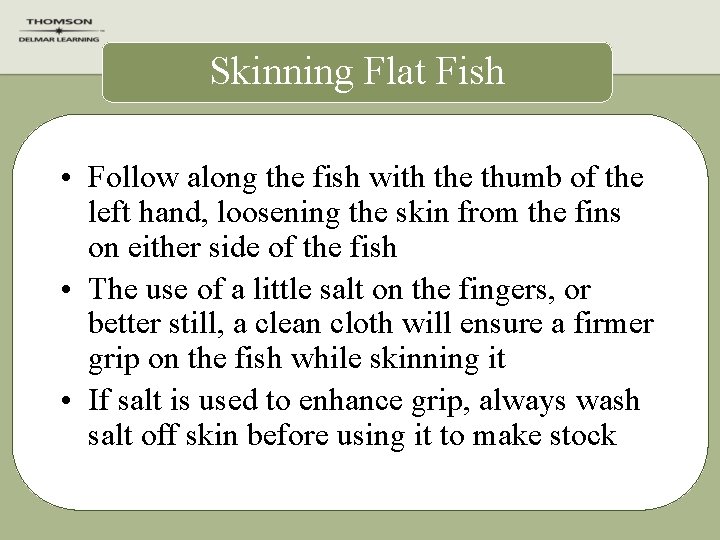 THOMSON
DELMAR LEARNING

Skinning Flat Fish

• Follow along the fish with the thumb of the left hand, loosening the skin from the fins on either side of the fish
• The use of a little salt on the fingers, or better still, a clean cloth will ensure a firmer grip on the fish while skinning it
• If salt is used to enhance grip, always wash salt off skin before using it to make stock